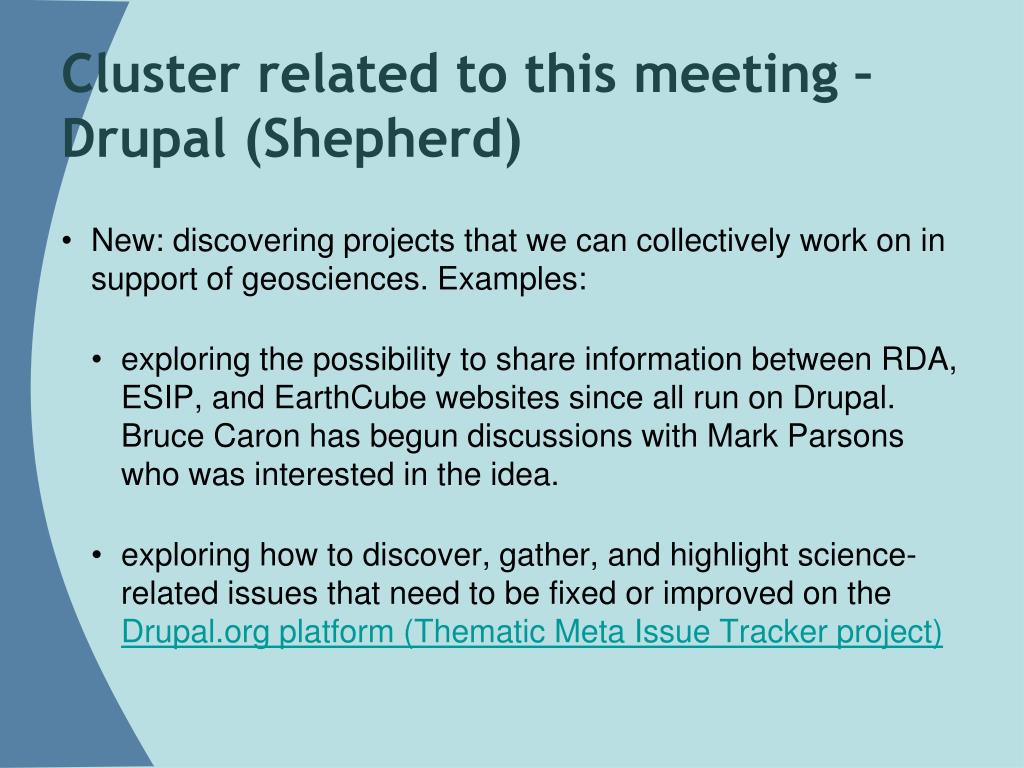 Cluster related to this meeting – Drupal (Shepherd)

• New: discovering projects that we can collectively work on in support of geosciences. Examples:

• exploring the possibility to share information between RDA, ESIP, and EarthCube websites since all run on Drupal. Bruce Caron has begun discussions with Mark Parsons who was interested in the idea.

• exploring how to discover, gather, and highlight science-related issues that need to be fixed or improved on the Drupal.org platform (Thematic Meta Issue Tracker project)